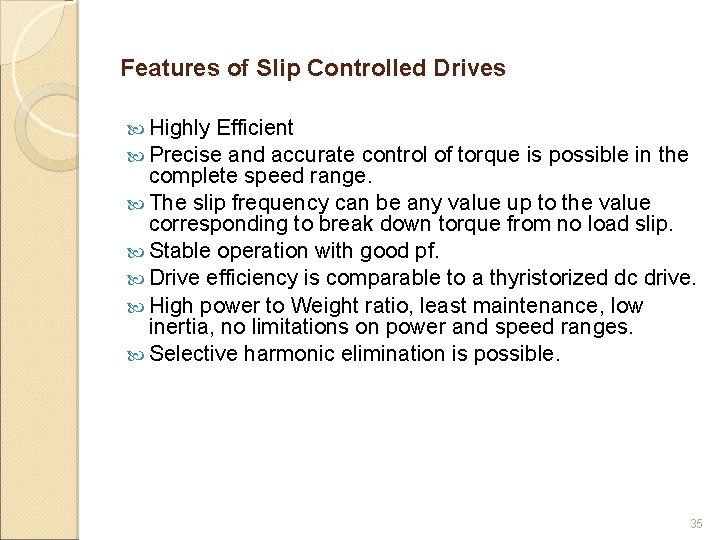 Features of Slip Controlled Drives

Highly Efficient

Precise and accurate control of torque is possible in the complete speed range.

The slip frequency can be any value up to the value corresponding to break down torque from no load slip.

Stable operation with good pf.

Drive efficiency is comparable to a thyristorized dc drive.

High power to Weight ratio, least maintenance, low inertia, no limitations on power and speed ranges.

Selective harmonic elimination is possible.

35